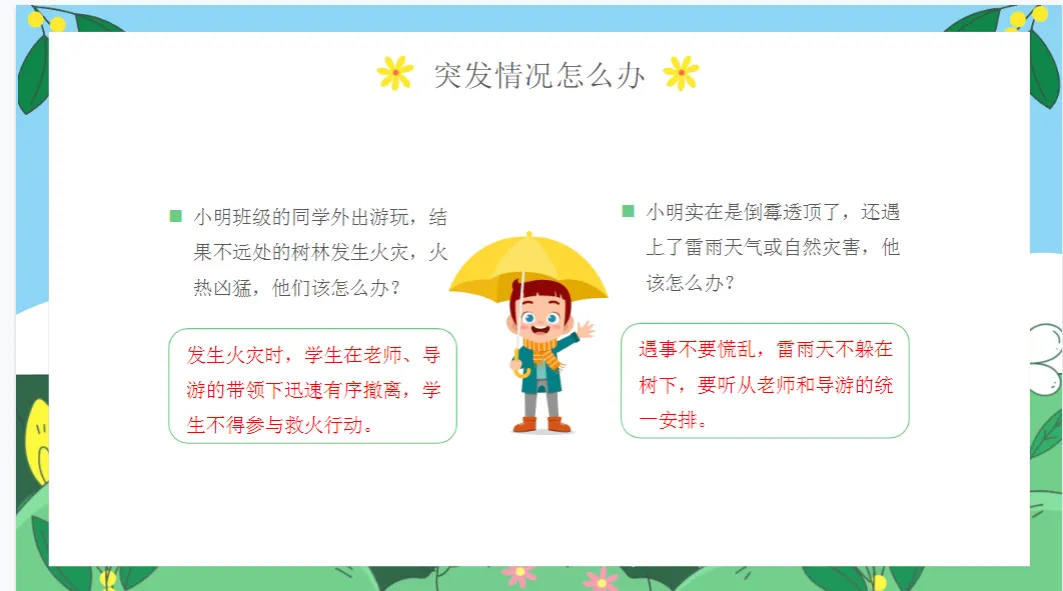 突发情况怎么办

小明班级的同学外出游玩，结果不远处的树林发生火灾，火热凶猛，他们该怎么办？

发生火灾时，学生在老师、导游的带领下迅速有序撤离，学生不得参与救火行动。

小明实在是倒霉透顶了，还遇上了雷雨天气或自然灾害，他该怎么办？

遇事不要慌乱，雷雨天不躲在树下，要听从老师和导游的统一安排。